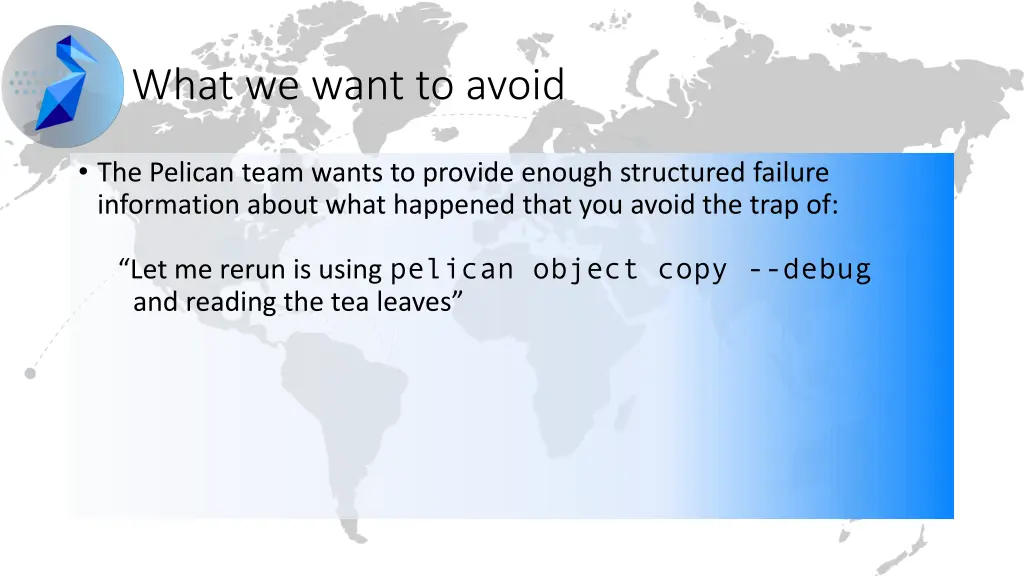 What we want to avoid

• The Pelican team wants to provide enough structured failure information about what happened that you avoid the trap of:

“Let me rerun is using pelican object copy --debug and reading the tea leaves”